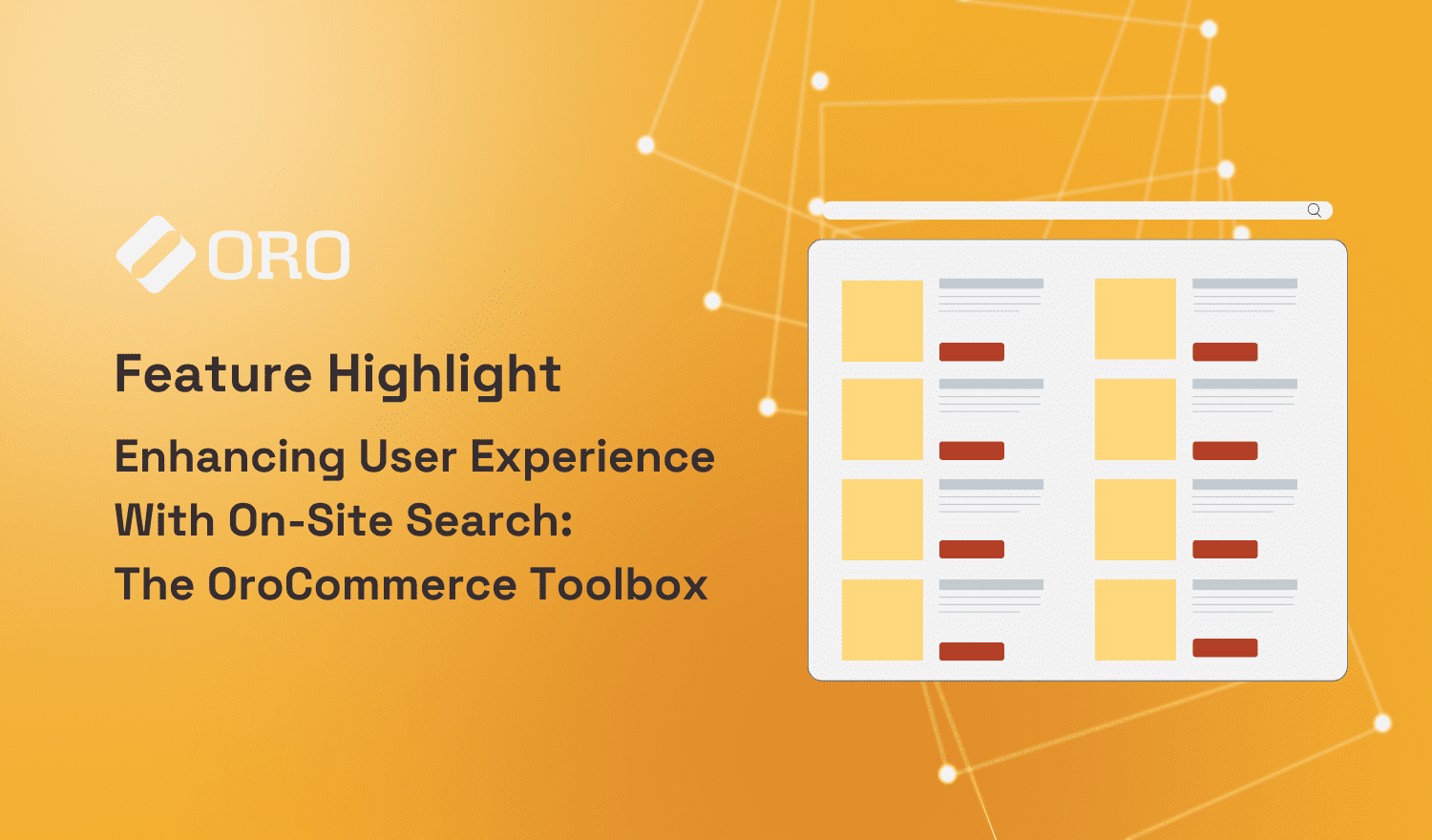 ORO

Feature Highlight

Enhancing User Experience With On-Site Search: The OroCommerce Toolbox